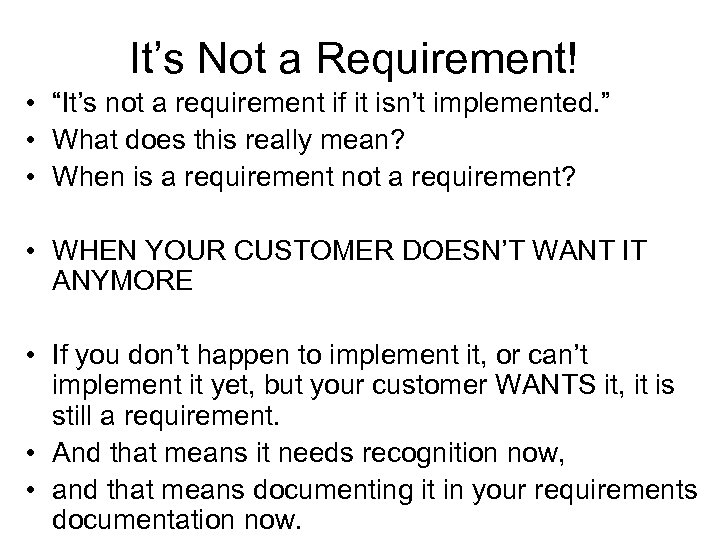 It’s Not a Requirement!

• “It’s not a requirement if it isn’t implemented.”
• What does this really mean?
• When is a requirement not a requirement?

• WHEN YOUR CUSTOMER DOESN’T WANT IT ANYMORE

• If you don’t happen to implement it, or can’t implement it yet, but your customer WANTS it, it is still a requirement.
• And that means it needs recognition now,
• and that means documenting it in your requirements documentation now.